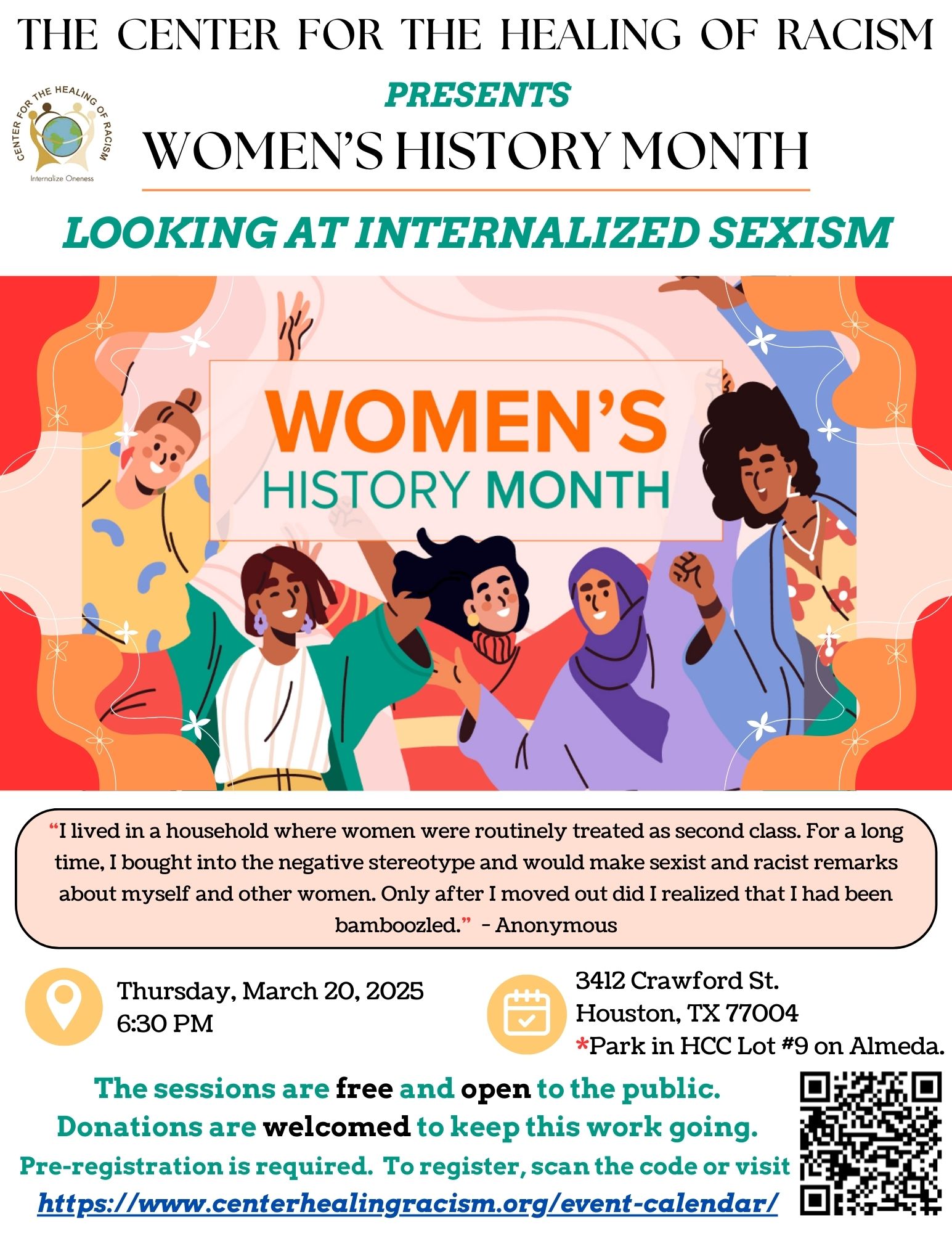 THE CENTER FOR THE HEALING OF RACISM

CENTER FOR THE HEALING OF RACISM
Internalize Oneness

PRESENTS

WOMEN'S HISTORY MONTH

LOOKING AT INTERNALIZED SEXISM

WOMEN'S
HISTORY MONTH

"I lived in a household where women were routinely treated as second class. For a long time, I bought into the negative stereotype and would make sexist and racist remarks about myself and other women. Only after I moved out did I realized that I had been bamboozled." - Anonymous

Thursday, March 20, 2025
6:30 PM

3412 Crawford St.
Houston, TX 77004
*Park in HCC Lot #9 on Almeda.

The sessions are free and open to the public.
Donations are welcomed to keep this work going.
Pre-registration is required. To register, scan the code or visit
https://www.centerhealingracism.org/event-calendar/